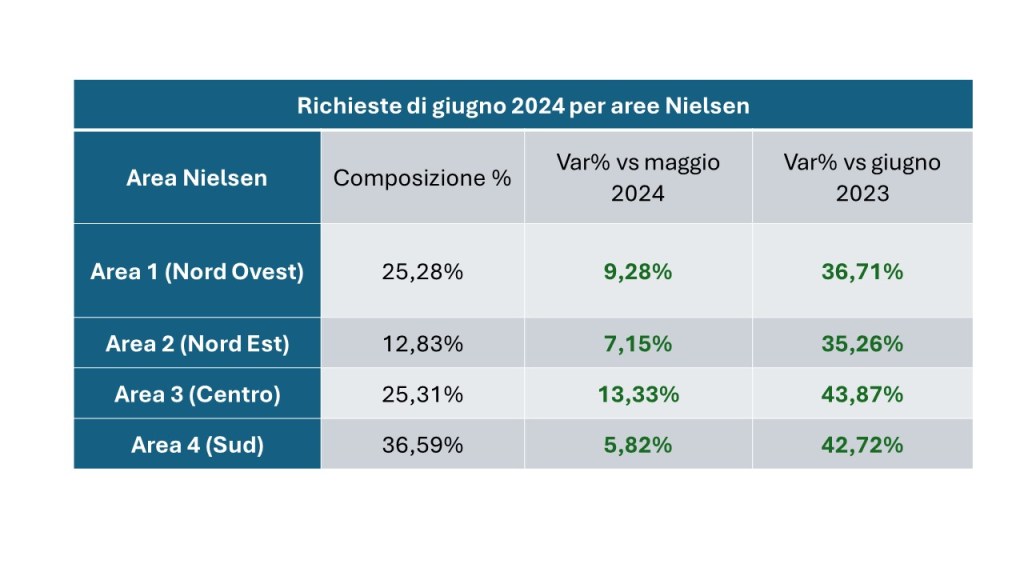 Richieste di giugno 2024 per aree Nielsen

| Area Nielsen | Composizione % | Var% vs maggio 2024 | Var% vs giugno 2023 |
|---|---|---|---|
| Area 1 (Nord Ovest) | 25,28% | 9,28% | 36,71% |
| Area 2 (Nord Est) | 12,83% | 7,15% | 35,26% |
| Area 3 (Centro) | 25,31% | 13,33% | 43,87% |
| Area 4 (Sud) | 36,59% | 5,82% | 42,72% |